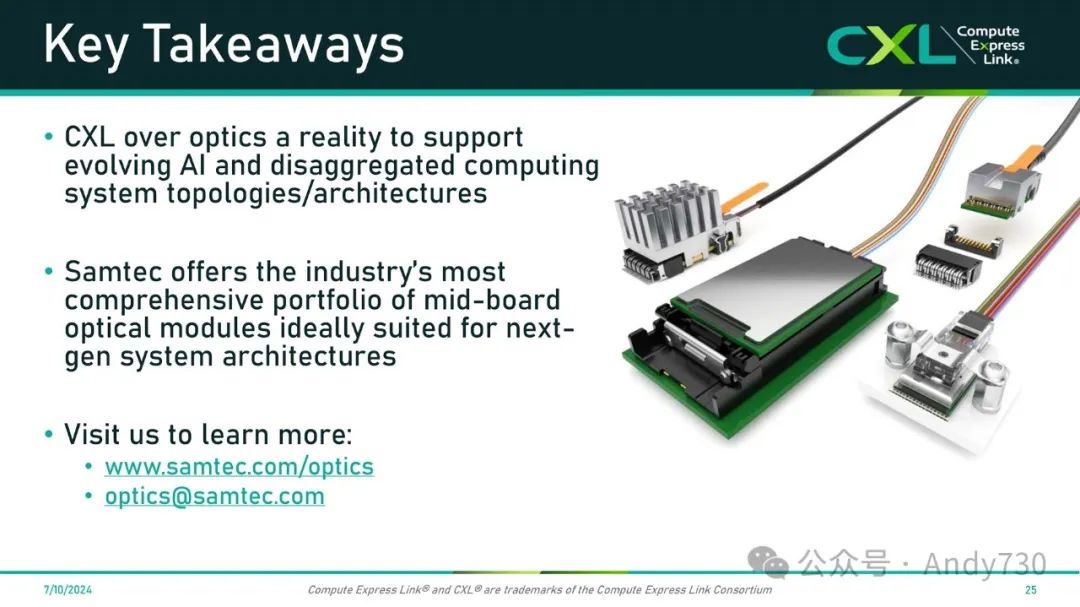 Key Takeaways

CXL Compute Express Link®

• CXL over optics a reality to support evolving AI and disaggregated computing system topologies/architectures

• Samtec offers the industry's most comprehensive portfolio of mid-board optical modules ideally suited for next-gen system architectures

• Visit us to learn more:
 • www.samtec.com/optics
 • optics@samtec.com

公众号 · Andy730

7/10/2024

Compute Express Link® and CXL® are trademarks of the Compute Express Link Consortium

25